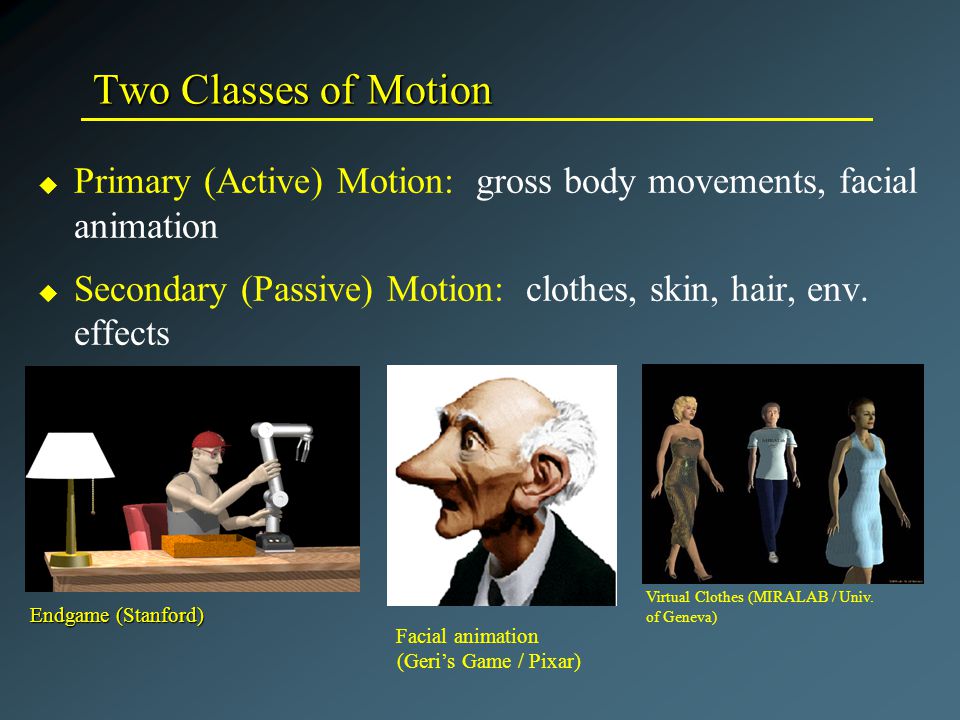 Two Classes of Motion

◆ Primary (Active) Motion: gross body movements, facial animation

◆ Secondary (Passive) Motion: clothes, skin, hair, env. effects

Endgame (Stanford)

Facial animation (Geri's Game / Pixar)

Virtual Clothes (MIRALAB / Univ. of Geneva)